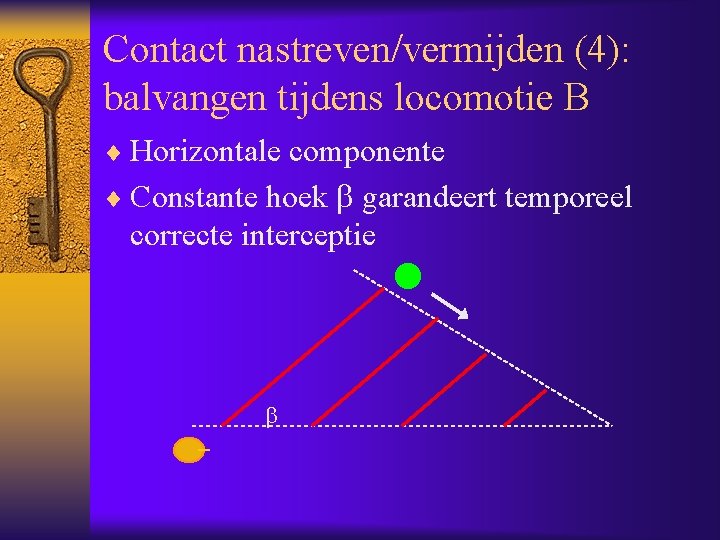 Contact nastreven/vermijden (4): balvangen tijdens locomotie B

♦ Horizontale componente
♦ Constante hoek $\beta$ garandeert temporeel correcte interceptie

$\beta$